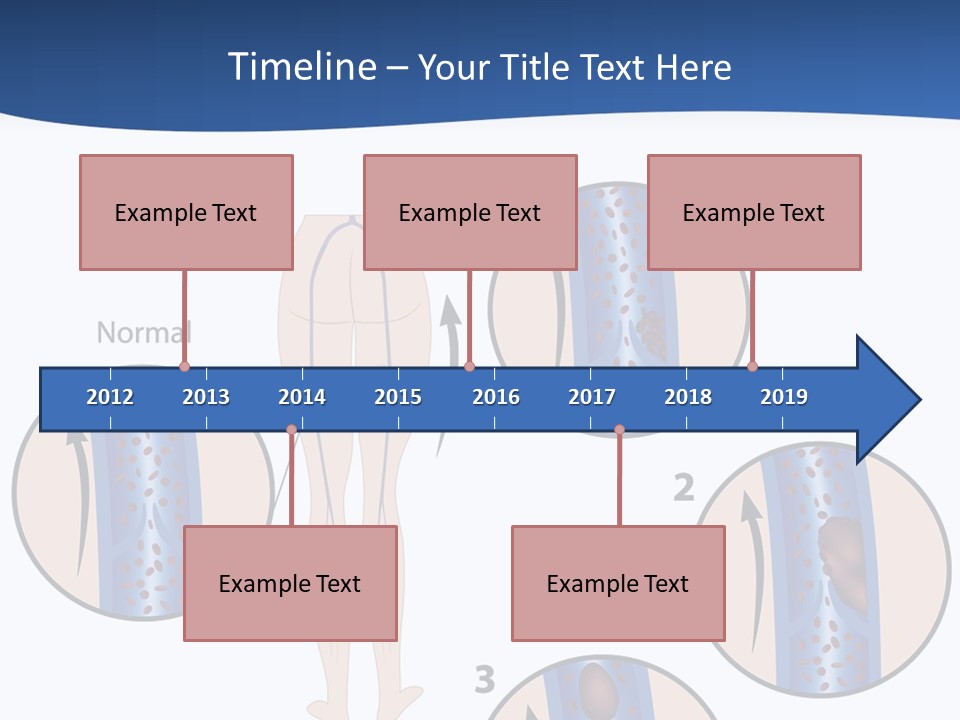 Timeline – Your Title Text Here

Example Text

Example Text

Example Text

Normal

2012 2013 2014 2015 2016 2017 2018 2019

2

Example Text

Example Text

3